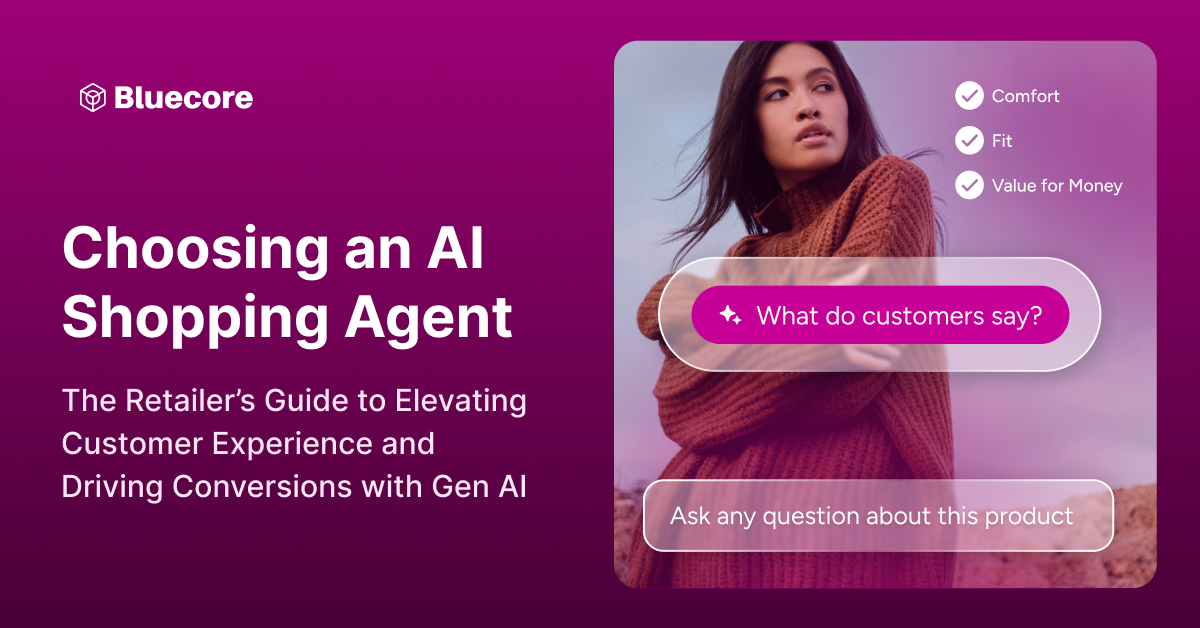 Bluecore

Choosing an AI Shopping Agent

The Retailer's Guide to Elevating Customer Experience and Driving Conversions with Gen AI

Comfort

Fit

Value for Money

What do customers say?

Ask any question about this product